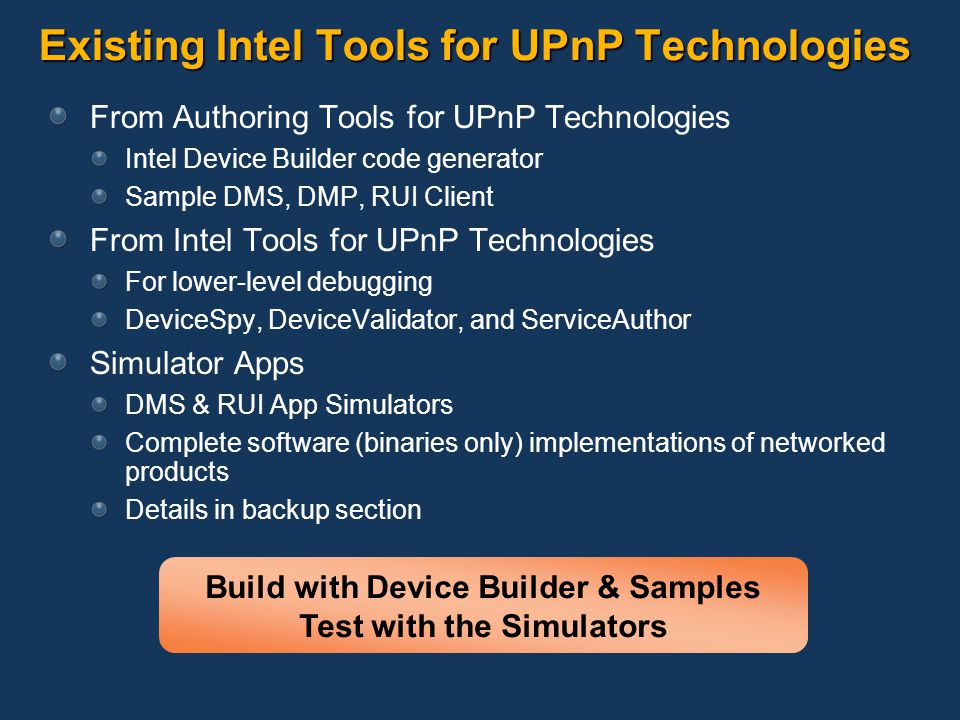 Existing Intel Tools for UPnP Technologies

From Authoring Tools for UPnP Technologies
Intel Device Builder code generator
Sample DMS, DMP, RUI Client

From Intel Tools for UPnP Technologies
For lower-level debugging
DeviceSpy, DeviceValidator, and ServiceAuthor

Simulator Apps
DMS & RUI App Simulators
Complete software (binaries only) implementations of networked products
Details in backup section

Build with Device Builder & Samples
Test with the Simulators